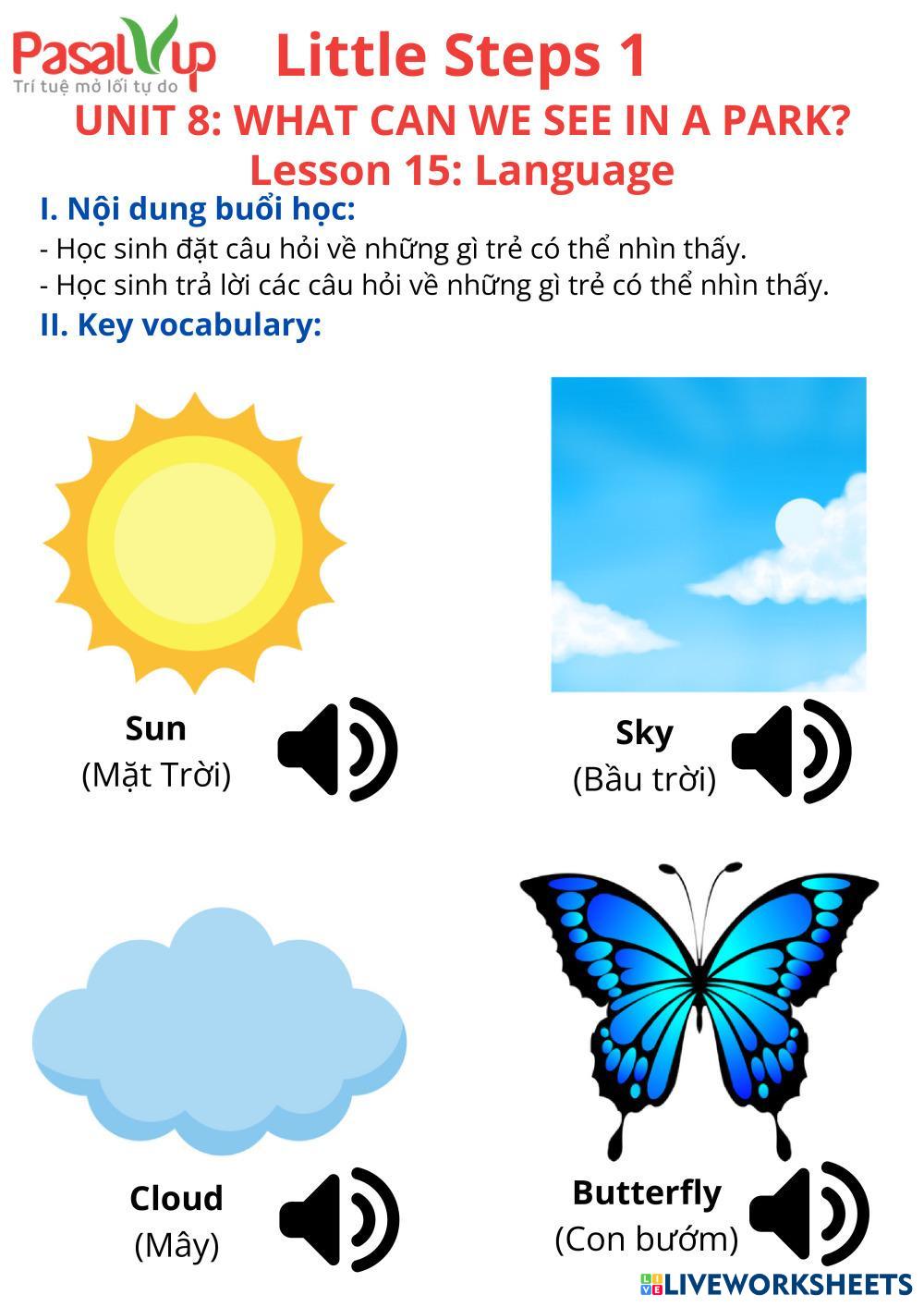 PasalUp
Trí tuệ mở lối tự do

Little Steps 1

UNIT 8: WHAT CAN WE SEE IN A PARK?

Lesson 15: Language

I. Nội dung buổi học:

- Học sinh đặt câu hỏi về những gì trẻ có thể nhìn thấy.
- Học sinh trả lời các câu hỏi về những gì trẻ có thể nhìn thấy.

II. Key vocabulary:

Sun
(Mặt Trời)

Sky
(Bầu trời)

Cloud
(Mây)

Butterfly
(Con bướm)

LIVEWORKSHEETS